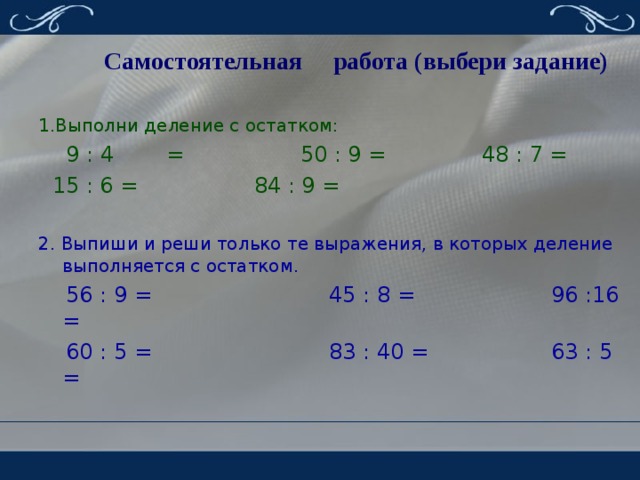 Самостоятельная работа (выбери задание)

1.Выполни деление с остатком:

9 : 4 = 50 : 9 = 48 : 7 =

15 : 6 = 84 : 9 =

2. Выпиши и реши только те выражения, в которых деление выполняется с остатком.

56 : 9 = 45 : 8 = 96 :16 =

60 : 5 = 83 : 40 = 63 : 5 =